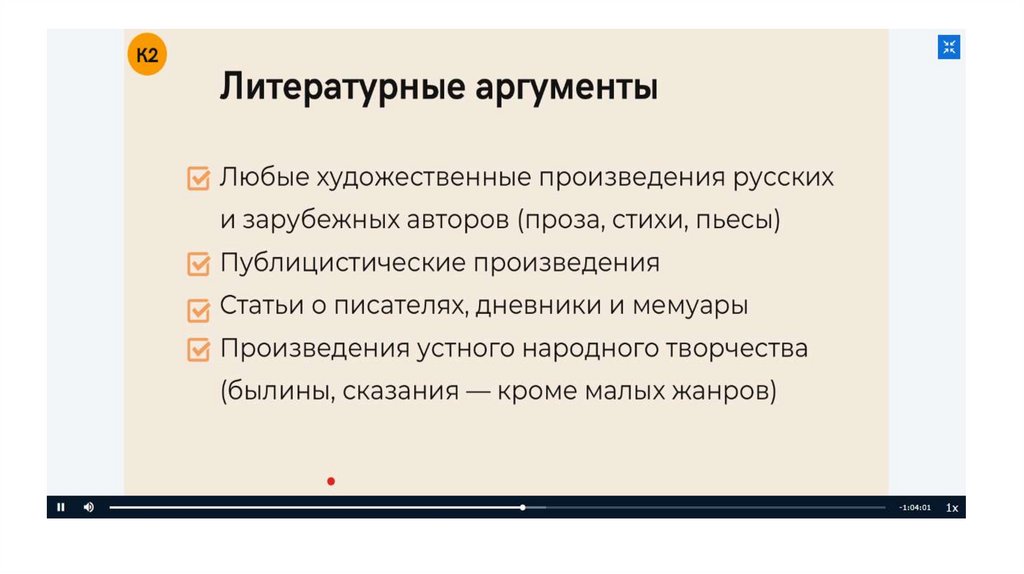 К2

Литературные аргументы

Любые художественные произведения русских и зарубежных авторов (проза, стихи, пьесы)

Публицистические произведения

Статьи о писателях, дневники и мемуары

Произведения устного народного творчества (былины, сказания — кроме малых жанров)

-1:04:01 1x